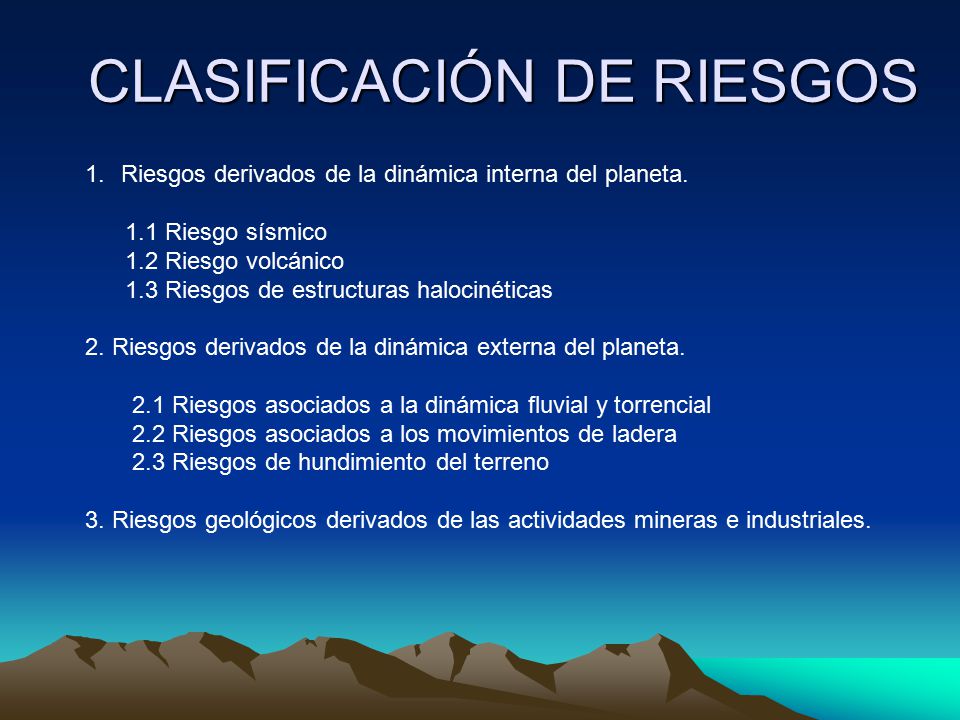 CLASIFICACIÓN DE RIESGOS

1. Riesgos derivados de la dinámica interna del planeta.

1.1 Riesgo sísmico
1.2 Riesgo volcánico
1.3 Riesgos de estructuras halocinéticas

2. Riesgos derivados de la dinámica externa del planeta.

2.1 Riesgos asociados a la dinámica fluvial y torrencial
2.2 Riesgos asociados a los movimientos de ladera
2.3 Riesgos de hundimiento del terreno

3. Riesgos geológicos derivados de las actividades mineras e industriales.